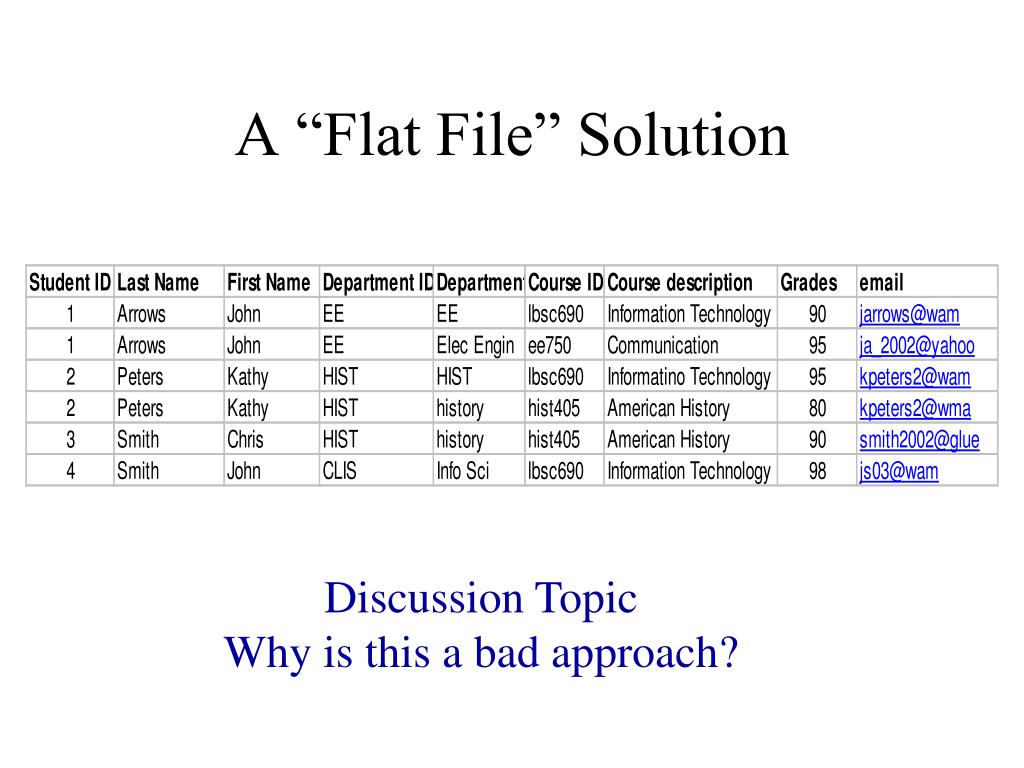 A “Flat File” Solution

| Student ID | Last Name | First Name | Department ID | Departmen | Course ID | Course description | Grades | email |
|---|---|---|---|---|---|---|---|---|
| 1 | Arrows | John | EE | EE | lbsc690 | Information Technology | 90 | jarrows@wam |
| 1 | Arrows | John | EE | Elec Engin | ee750 | Communication | 95 | ja_2002@yahoo |
| 2 | Peters | Kathy | HIST | HIST | lbsc690 | Informatino Technology | 95 | kpeters2@wam |
| 2 | Peters | Kathy | HIST | history | hist405 | American History | 80 | kpeters2@wma |
| 3 | Smith | Chris | HIST | history | hist405 | American History | 90 | smith2002@glue |
| 4 | Smith | John | CLIS | Info Sci | lbsc690 | Information Technology | 98 | js03@wam |

Discussion Topic
Why is this a bad approach?